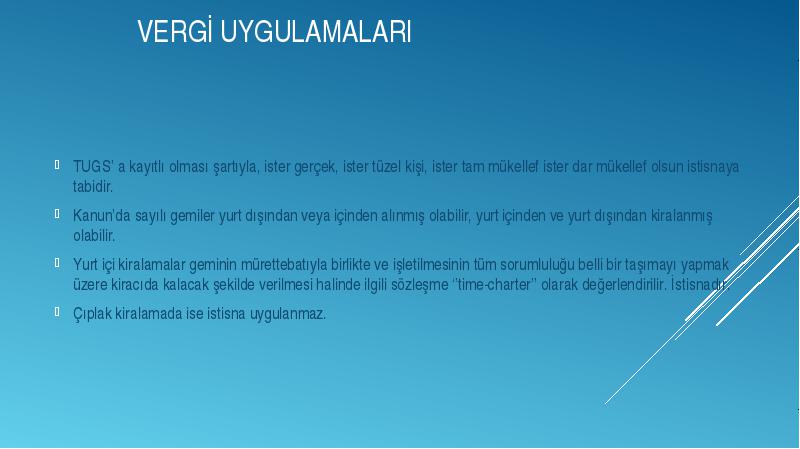 VERGİ UYGULAMALARI

TUGS' a kayıtlı olması şartıyla, ister gerçek, ister tüzel kişi, ister tam mükellef ister dar mükellef olsun istisnaya tabidir.

Kanun'da sayılı gemiler yurt dışından veya içinden alınmış olabilir, yurt içinden ve yurt dışından kiralanmış olabilir.

Yurt içi kiralamalar geminin mürettebatıyla birlikte ve işletilmesinin tüm sorumluluğu belli bir taşımayı yapmak üzere kiracıda kalacak şekilde verilmesi halinde ilgili sözleşme ''time-charter'' olarak değerlendirilir. İstisnadır.

Çıplak kiralamada ise istisna uygulanmaz.